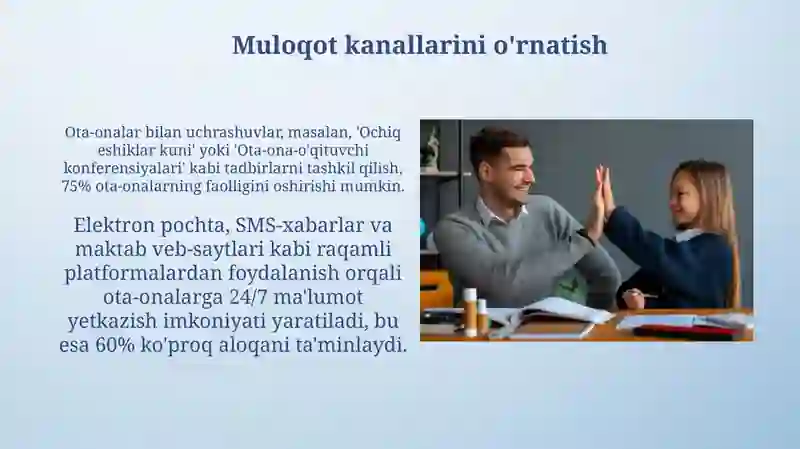 Muloqot kanallarini o'rnatish

Ota-onalar bilan uchrashuvlar, masalan, 'Ochiq eshiklar kuni' yoki 'Ota-ona-o'qituvchi konferensiyalari' kabi tadbirlarni tashkil qilish, 75% ota-onalarning faolligini oshirishi mumkin.

Elektron pochta, SMS-xabarlar va maktab veb-saytlari kabi raqamli platformalardan foydalanish orqali ota-onalarga 24/7 ma'lumot yetkazish imkoniyati yaratiladi, bu esa 60% ko'proq aloqani ta'minlaydi.